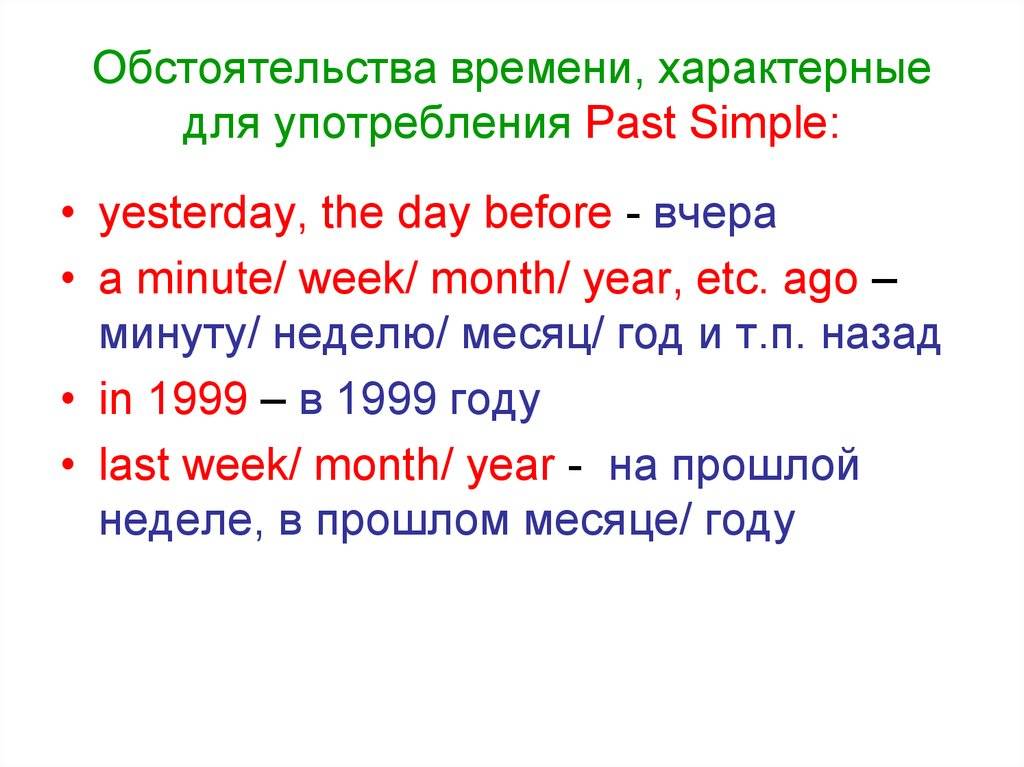 Обстоятельства времени, характерные для употребления Past Simple:

• yesterday, the day before - вчера
• a minute/ week/ month/ year, etc. ago – минуту/ неделю/ месяц/ год и т.п. назад
• in 1999 – в 1999 году
• last week/ month/ year - на прошлой неделе, в прошлом месяце/ году